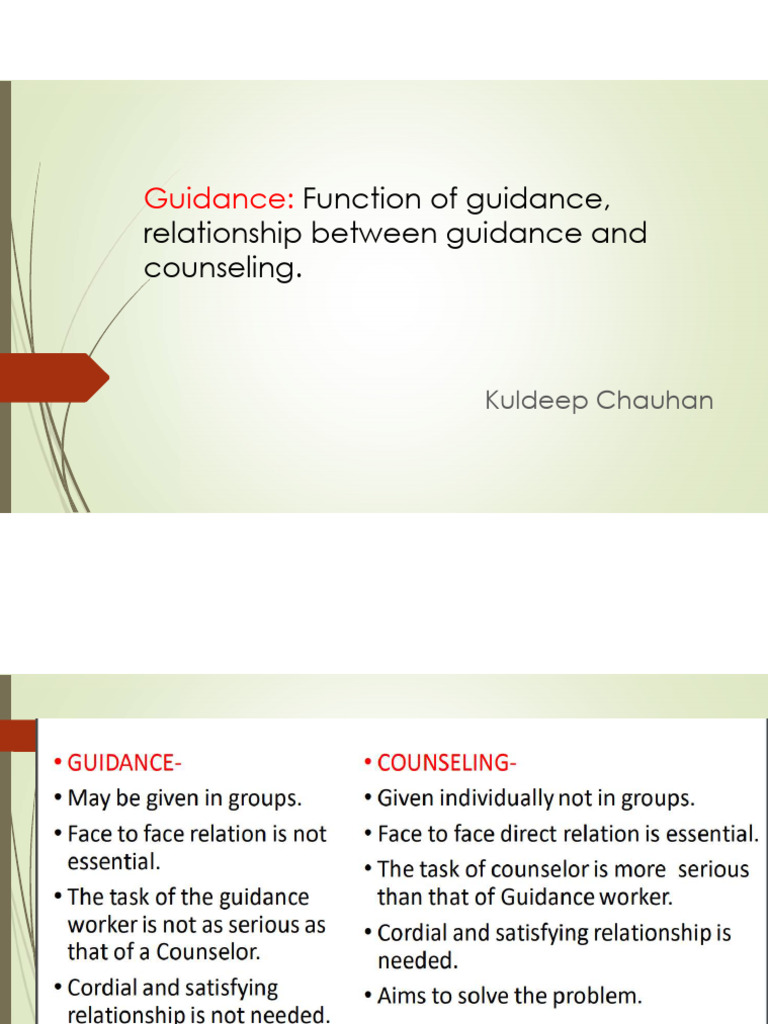 Guidance: Function of guidance, relationship between guidance and counseling.

Kuldeep Chauhan

• GUIDANCE-
• May be given in groups.
• Face to face relation is not essential.
• The task of the guidance worker is not as serious as that of a Counselor.
• Cordial and satisfying relationship is not needed.

• COUNSELING-
• Given individually not in groups.
• Face to face direct relation is essential.
• The task of counselor is more serious than that of Guidance worker.
• Cordial and satisfying relationship is needed.
• Aims to solve the problem.